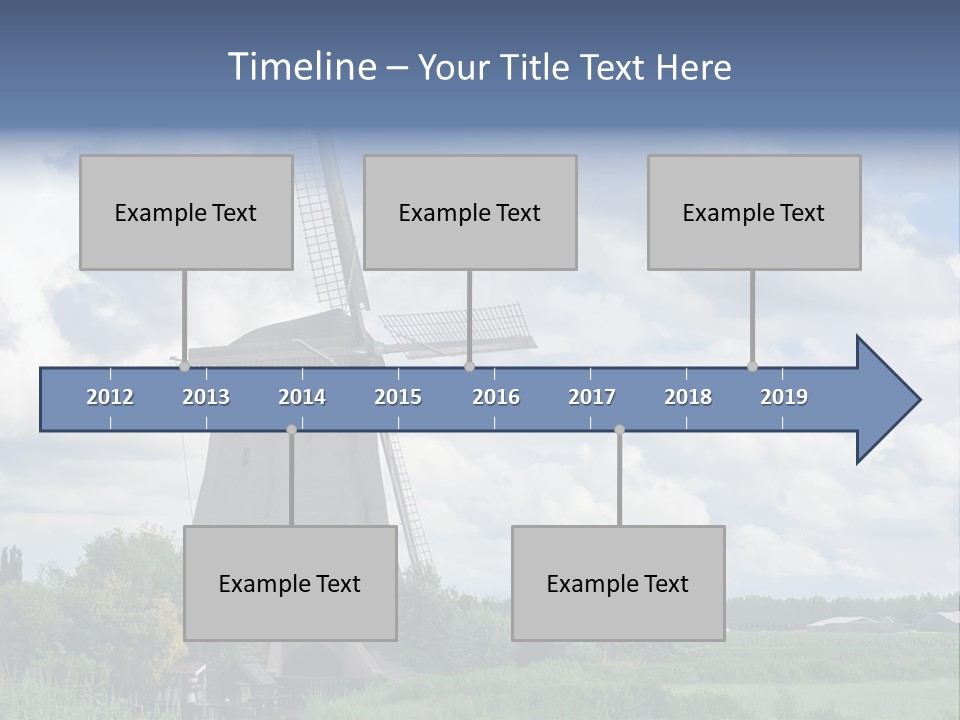 Timeline – Your Title Text Here

Example Text

Example Text

Example Text

2012 2013 2014 2015 2016 2017 2018 2019

Example Text

Example Text